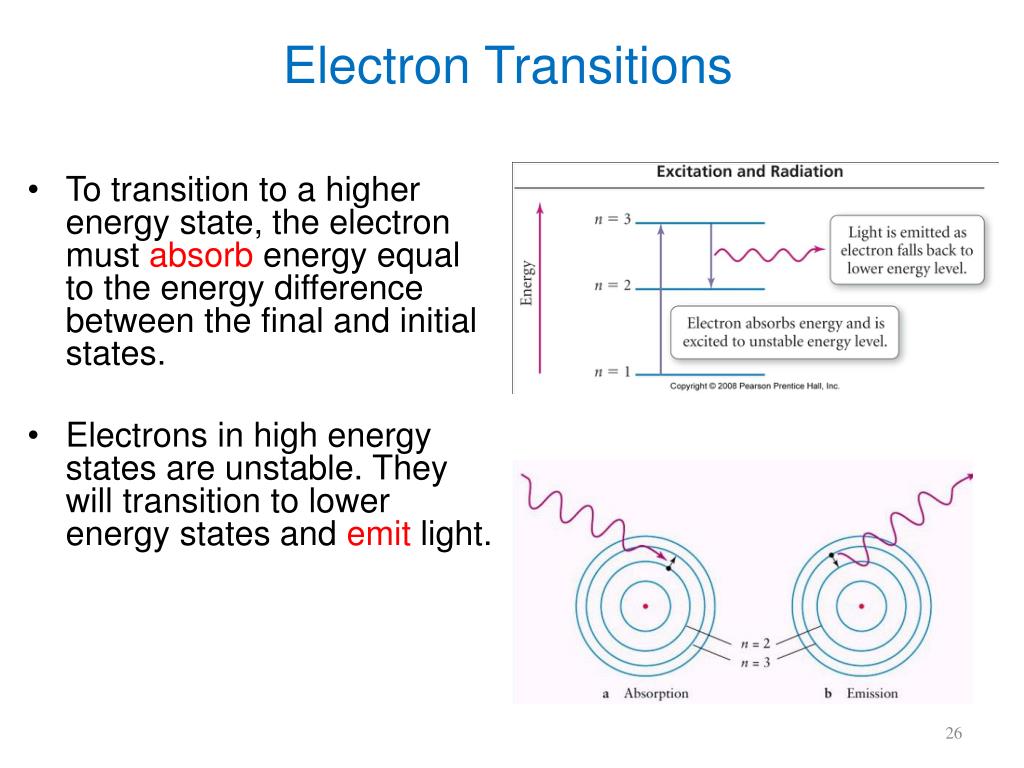 Electron Transitions

• To transition to a higher energy state, the electron must absorb energy equal to the energy difference between the final and initial states.

• Electrons in high energy states are unstable. They will transition to lower energy states and emit light.

Excitation and Radiation

Energy

$n = 3$

$n = 2$

$n = 1$

Light is emitted as electron falls back to lower energy level.

Electron absorbs energy and is excited to unstable energy level.

Copyright © 2008 Pearson Prentice Hall, Inc.

$n = 2$
$n = 3$

a Absorption

b Emission

26